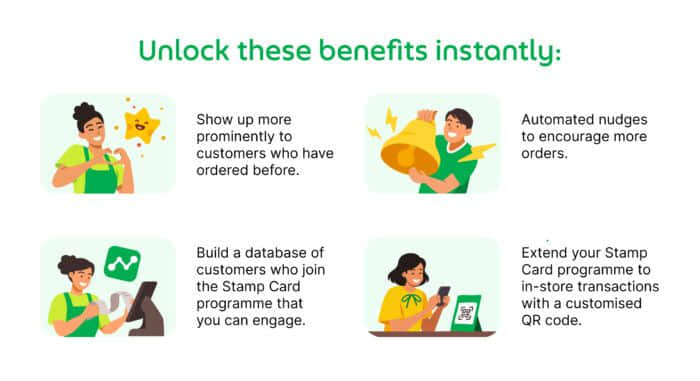 Unlock these benefits instantly:

Show up more prominently to customers who have ordered before.

Automated nudges to encourage more orders.

Build a database of customers who join the Stamp Card programme that you can engage.

Extend your Stamp Card programme to in-store transactions with a customised QR code.